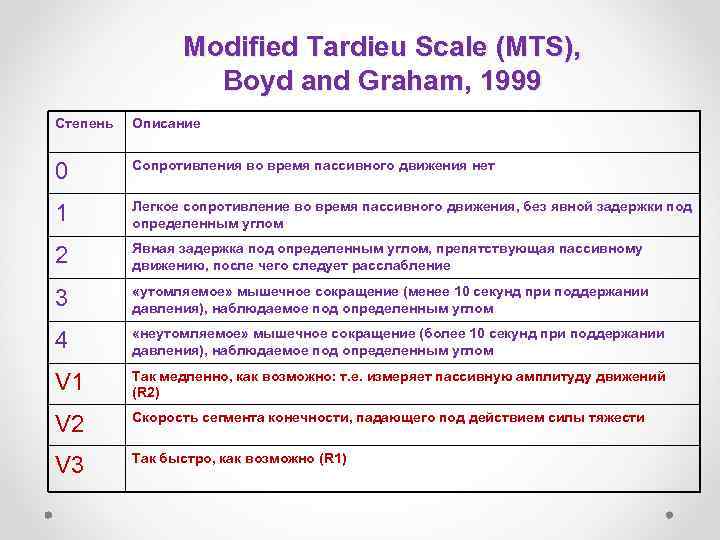 Modified Tardieu Scale (MTS), Boyd and Graham, 1999

| Степень | Описание |
|---|---|
| 0 | Сопротивления во время пассивного движения нет |
| 1 | Легкое сопротивление во время пассивного движения, без явной задержки под определенным углом |
| 2 | Явная задержка под определенным углом, препятствующая пассивному движению, после чего следует расслабление |
| 3 | «утомляемое» мышечное сокращение (менее 10 секунд при поддержании давления), наблюдаемое под определенным углом |
| 4 | «неутомляемое» мышечное сокращение (более 10 секунд при поддержании давления), наблюдаемое под определенным углом |
| V1 | Так медленно, как возможно: т.е. измеряет пассивную амплитуду движений (R2) |
| V2 | Скорость сегмента конечности, падающего под действием силы тяжести |
| V3 | Так быстро, как возможно (R1) |